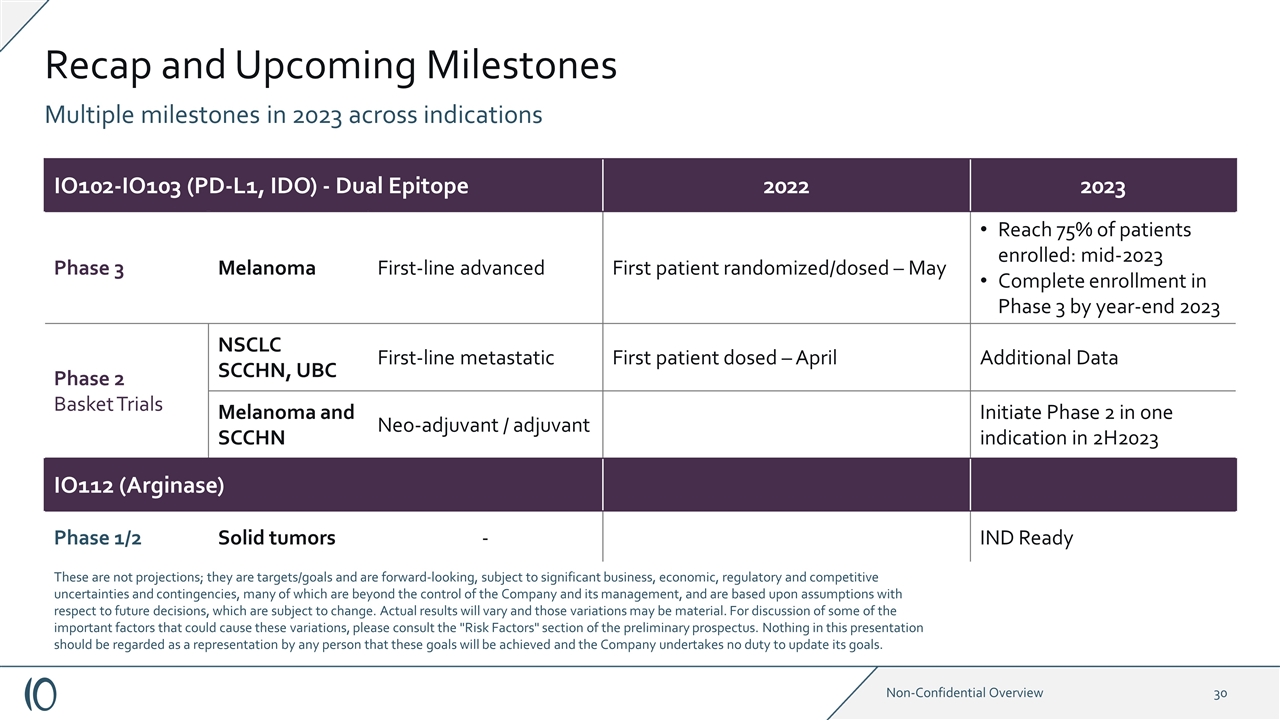 Recap and Upcoming Milestones

Multiple milestones in 2023 across indications

| IO102-IO103 (PD-L1, IDO) - Dual Epitope | | | 2022 | 2023 |
|---|---|---|---|---|
| Phase 3 | Melanoma | First-line advanced | First patient randomized/dosed – May | • Reach 75% of patients enrolled: mid-2023 • Complete enrollment in Phase 3 by year-end 2023 |
| Phase 2 Basket Trials | NSCLC SCCHN, UBC | First-line metastatic | First patient dosed – April | Additional Data |
| | Melanoma and SCCHN | Neo-adjuvant / adjuvant | | Initiate Phase 2 in one indication in 2H2023 |
| IO112 (Arginase) | | | | |
| Phase 1/2 | Solid tumors | - | | IND Ready |

These are not projections; they are targets/goals and are forward-looking, subject to significant business, economic, regulatory and competitive uncertainties and contingencies, many of which are beyond the control of the Company and its management, and are based upon assumptions with respect to future decisions, which are subject to change. Actual results will vary and those variations may be material. For discussion of some of the important factors that could cause these variations, please consult the "Risk Factors" section of the preliminary prospectus. Nothing in this presentation should be regarded as a representation by any person that these goals will be achieved and the Company undertakes no duty to update its goals.

IO

Non-Confidential Overview

30